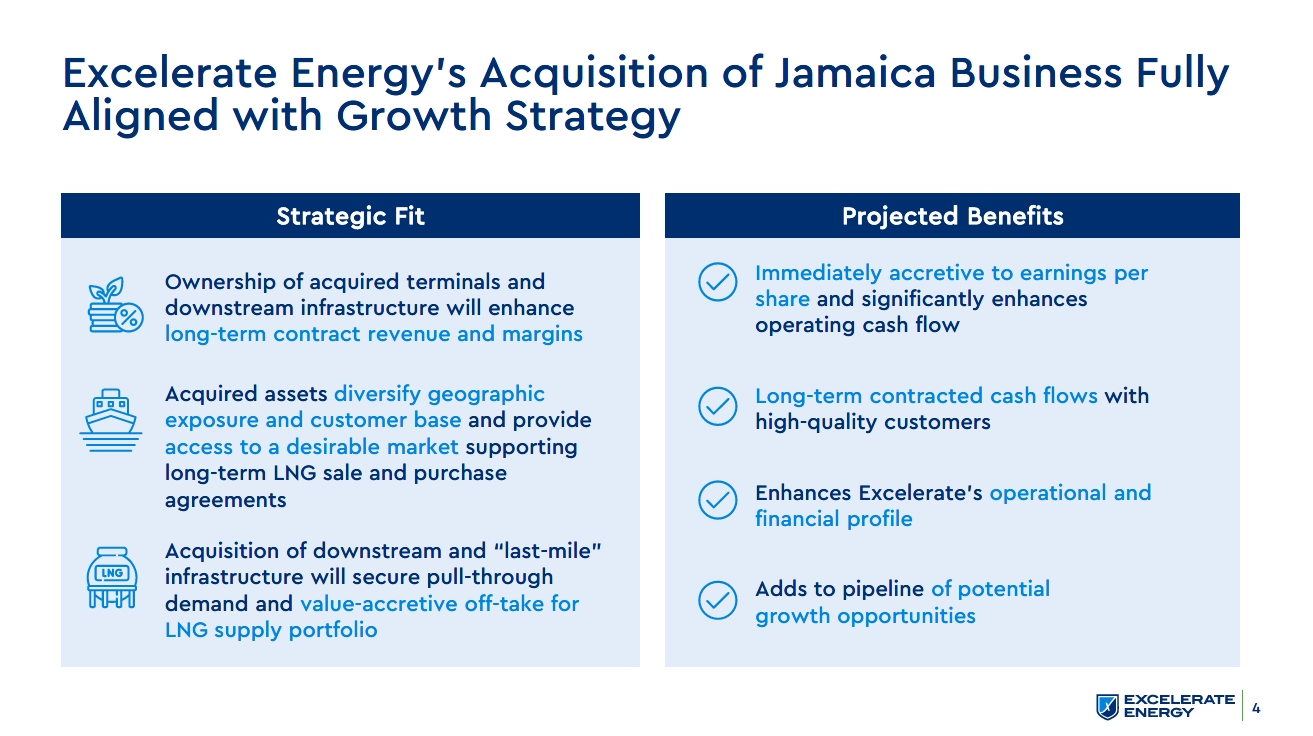 Excelerate Energy's Acquisition of Jamaica Business Fully Aligned with Growth Strategy

Strategic Fit

Ownership of acquired terminals and downstream infrastructure will enhance long-term contract revenue and margins

Acquired assets diversify geographic exposure and customer base and provide access to a desirable market supporting long-term LNG sale and purchase agreements

LNG

Acquisition of downstream and "last-mile" infrastructure will secure pull-through demand and value-accretive off-take for LNG supply portfolio

Projected Benefits

Immediately accretive to earnings per share and significantly enhances operating cash flow

Long-term contracted cash flows with high-quality customers

Enhances Excelerate's operational and financial profile

Adds to pipeline of potential growth opportunities

EXCELERATE ENERGY

4